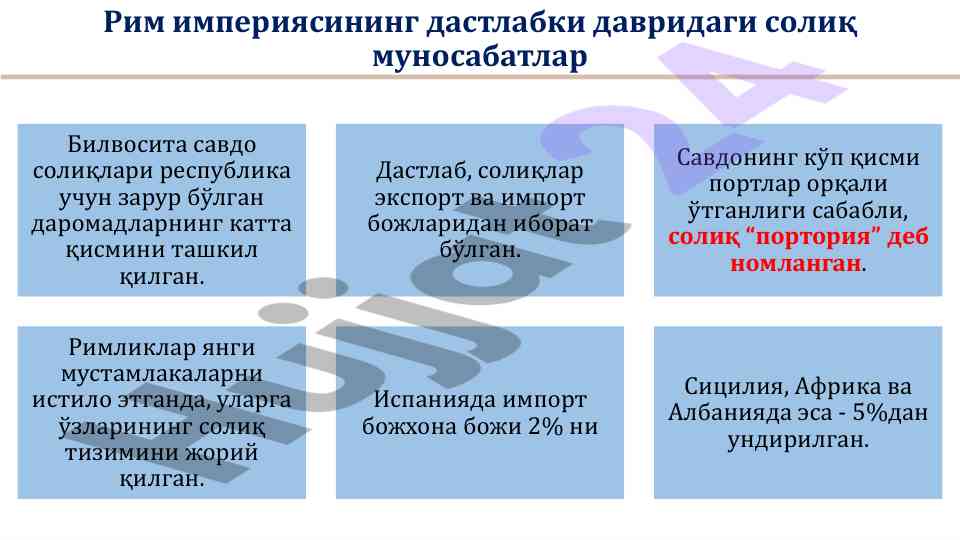 Рим империясининг дастлабки давридаги солиқ муносабатлар

Билвосита савдо солиқлари республика учун зарур бўлган даромадларнинг катта қисмини ташкил қилган.

Дастлаб, солиқлар экспорт ва импорт божларидан иборат бўлган.

Савдонинг кўп қисми портлар орқали ўтганлиги сабабли, солиқ “портория” деб номланган.

Римликлар янги мустамлакаларни истило этганда, уларга ўзларининг солиқ тизимини жорий қилган.

Испанияда импорт божхона божи 2% ни

Сицилия, Африка ва Албанияда эса - 5%дан ундирилган.

Hujjat24